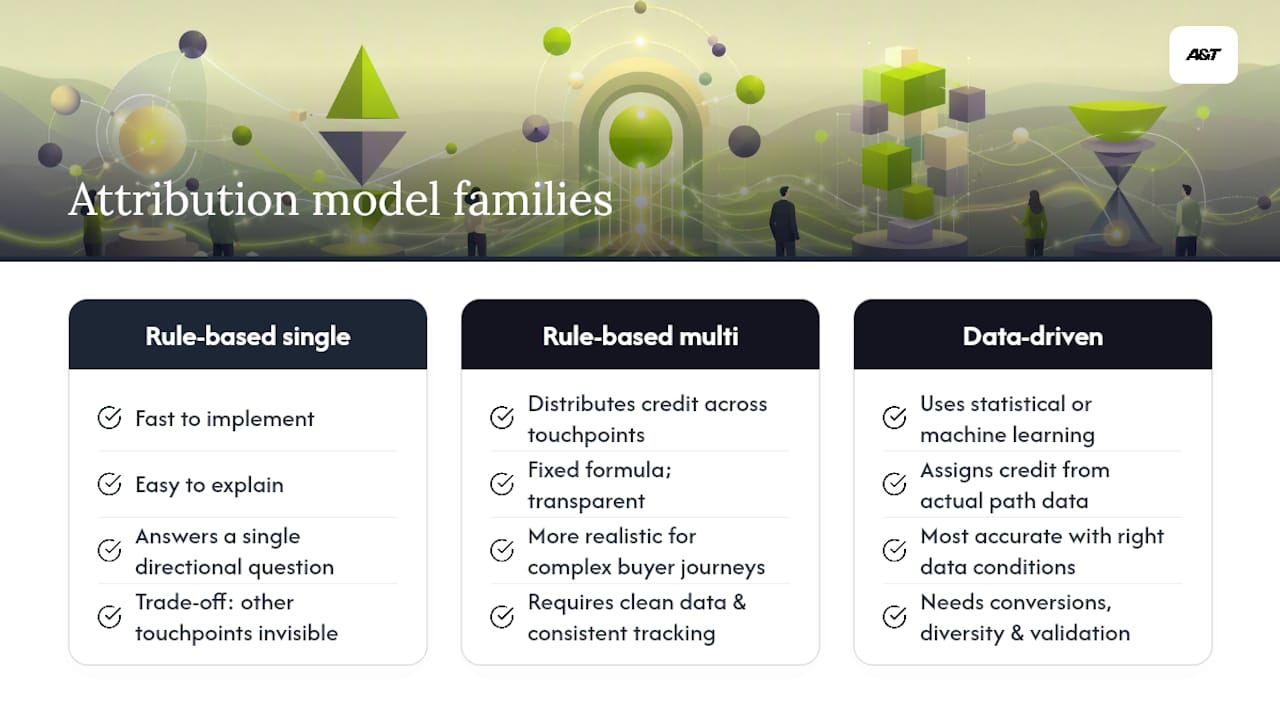 A&T

Attribution model families

Rule-based single

Fast to implement

Easy to explain

Answers a single directional question

Trade-off: other touchpoints invisible

Rule-based multi

Distributes credit across touchpoints

Fixed formula; transparent

More realistic for complex buyer journeys

Requires clean data & consistent tracking

Data-driven

Uses statistical or machine learning

Assigns credit from actual path data

Most accurate with right data conditions

Needs conversions, diversity & validation